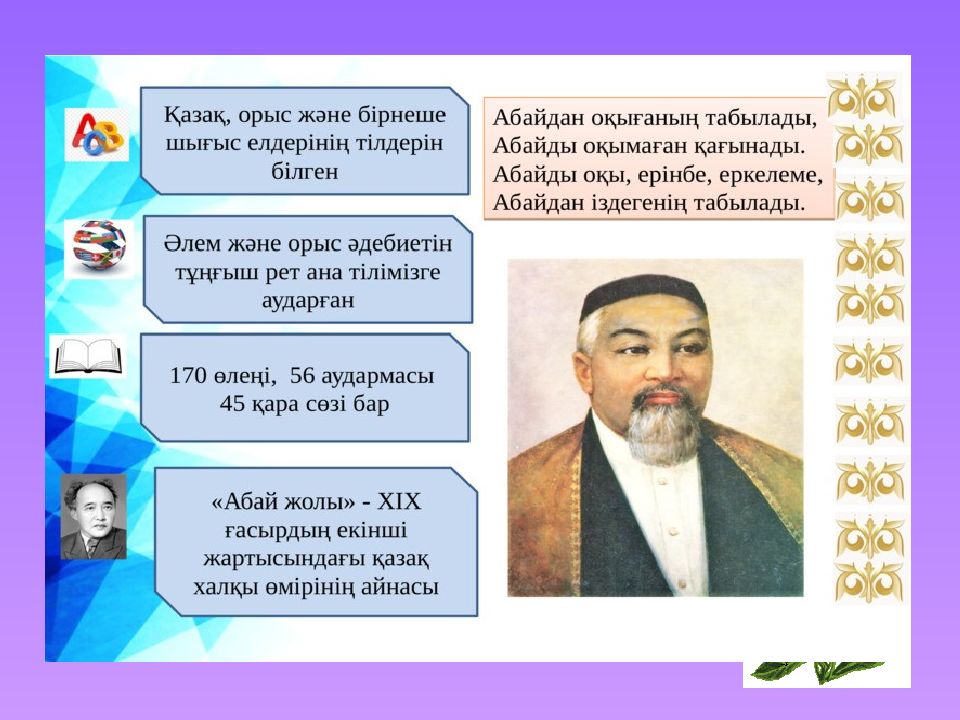 Қазақ, орыс және бірнеше шығыс елдерінің тілдерін білген

Әлем және орыс әдебиетін тұңғыш рет ана тілімізге аударған

170 өлеңі, 56 аудармасы 45 қара сөзі бар

«Абай жолы» - XIX ғасырдың екінші жартысындағы қазақ халқы өмірінің айнасы

Абайдан оқығаның табылады,
Абайды оқымаған қағынады.
Абайды оқы, ерінбе, еркелеме,
Абайдан іздегенің табылады.